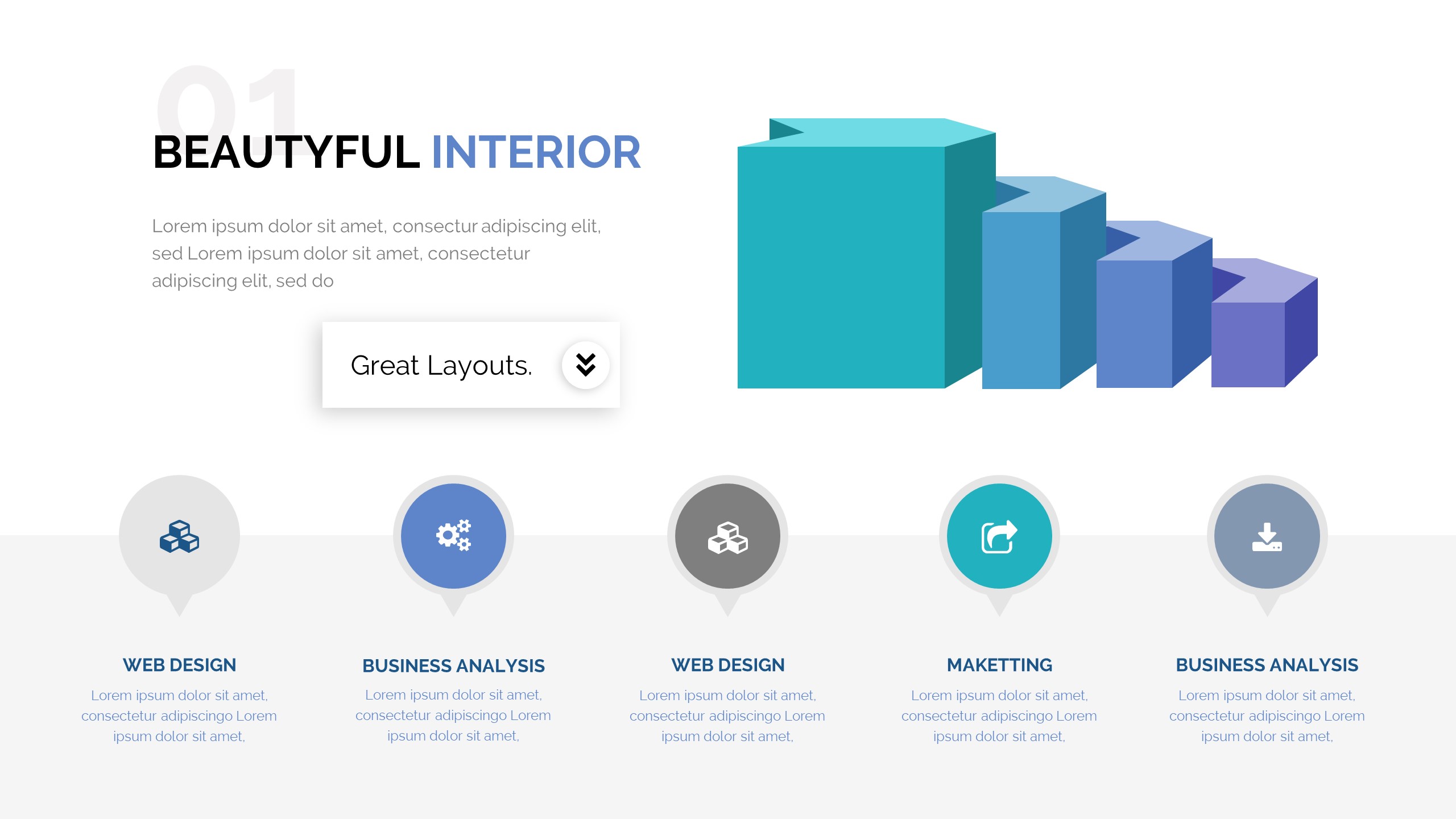 01

BEAUTYFUL INTERIOR

Lorem ipsum dolor sit amet, consectur adipiscing elit, sed Lorem ipsum dolor sit amet, consectetur adipiscing elit, sed do

Great Layouts.

WEB DESIGN

Lorem ipsum dolor sit amet, consectetur adipiscingo Lorem ipsum dolor sit amet,

BUSINESS ANALYSIS

Lorem ipsum dolor sit amet, consectetur adipiscingo Lorem ipsum dolor sit amet,

WEB DESIGN

Lorem ipsum dolor sit amet, consectetur adipiscingo Lorem ipsum dolor sit amet,

MAKETTING

Lorem ipsum dolor sit amet, consectetur adipiscingo Lorem ipsum dolor sit amet,

BUSINESS ANALYSIS

Lorem ipsum dolor sit amet, consectetur adipiscingo Lorem ipsum dolor sit amet,